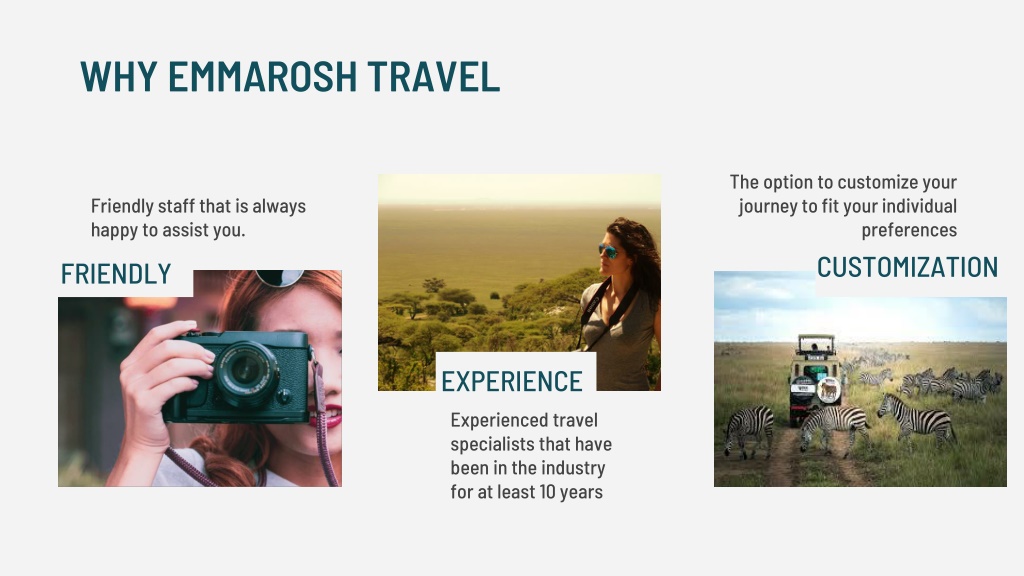 WHY EMMAROSH TRAVEL

Friendly staff that is always happy to assist you.

FRIENDLY

EXPERIENCE

Experienced travel specialists that have been in the industry for at least 10 years

The option to customize your journey to fit your individual preferences

CUSTOMIZATION